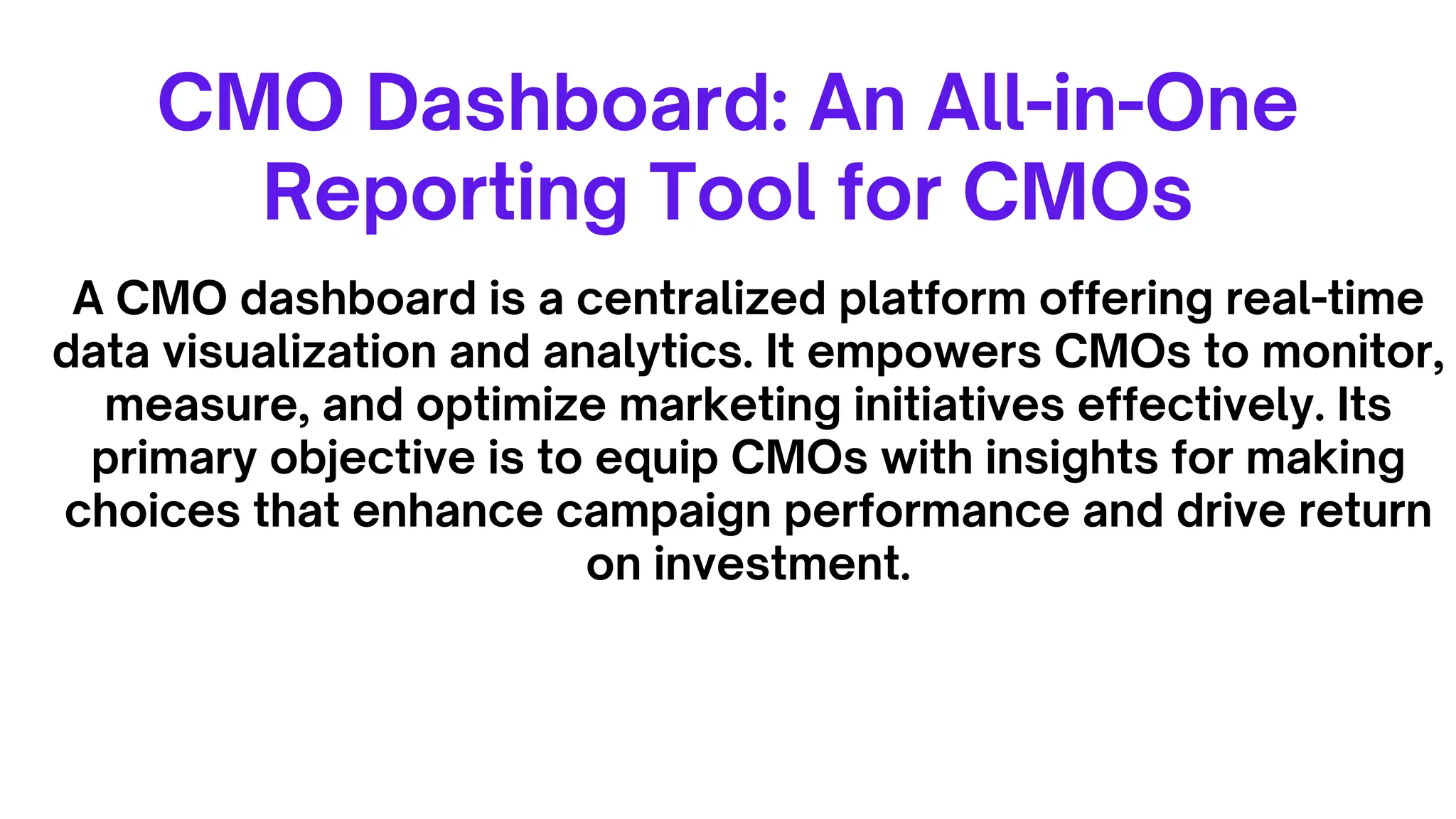 CMO Dashboard: An All-in-One Reporting Tool for CMOs

A CMO dashboard is a centralized platform offering real-time data visualization and analytics. It empowers CMOs to monitor, measure, and optimize marketing initiatives effectively. Its primary objective is to equip CMOs with insights for making choices that enhance campaign performance and drive return on investment.